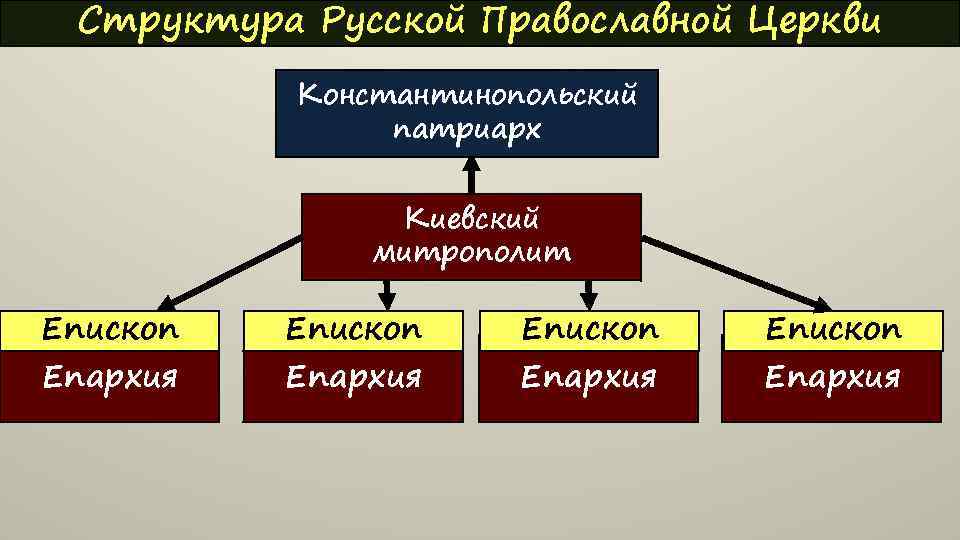 Структура Русской Православной Церкви

Константинопольский патриарх

Киевский митрополит

Епископ

Епархия

Епископ

Епархия

Епископ

Епархия

Епископ

Епархия